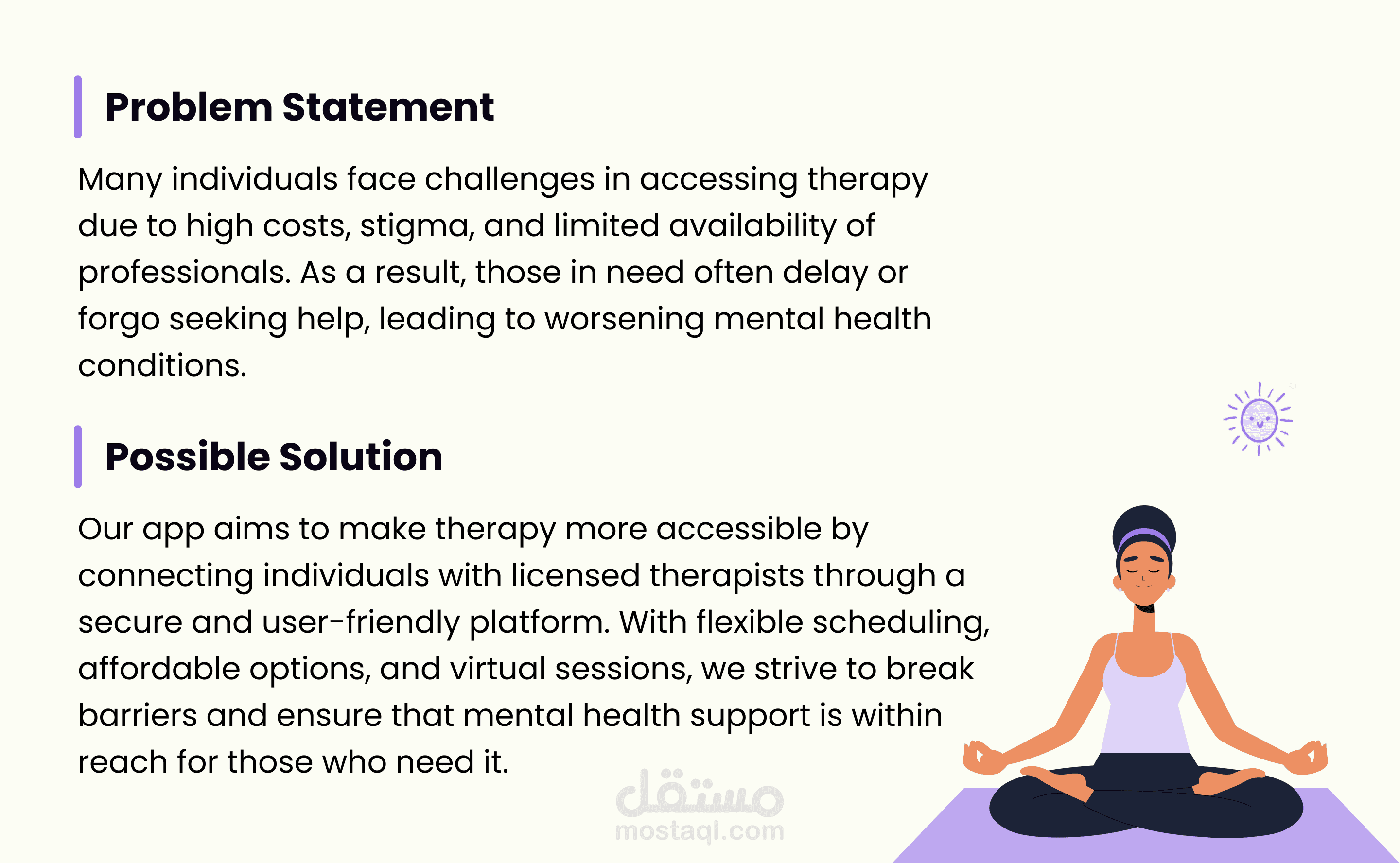 Problem Statement

Many individuals face challenges in accessing therapy due to high costs, stigma, and limited availability of professionals. As a result, those in need often delay or forgo seeking help, leading to worsening mental health conditions.

Possible Solution

Our app aims to make therapy more accessible by connecting individuals with licensed therapists through a secure and user-friendly platform. With flexible scheduling, affordable options, and virtual sessions, we strive to break barriers and ensure that mental health support is within reach for those who need it.

مستقل
mostaql.com